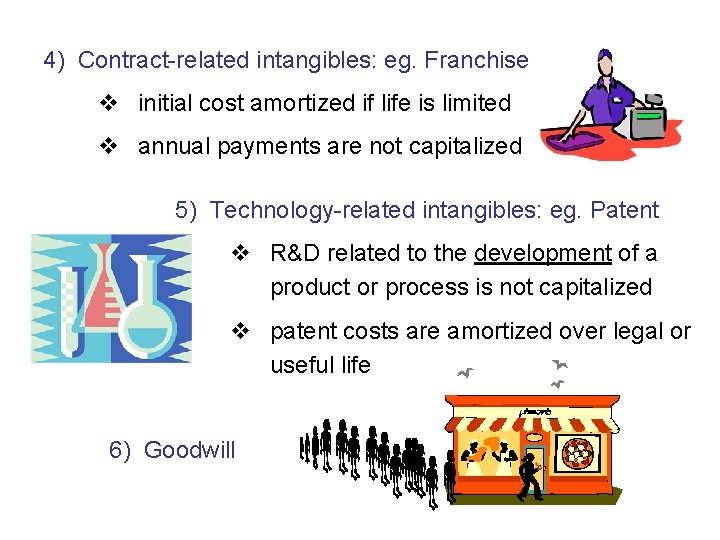 4) Contract-related intangibles: eg. Franchise

❖ initial cost amortized if life is limited

❖ annual payments are not capitalized

5) Technology-related intangibles: eg. Patent

❖ R&D related to the development of a product or process is not capitalized

❖ patent costs are amortized over legal or useful life

6) Goodwill